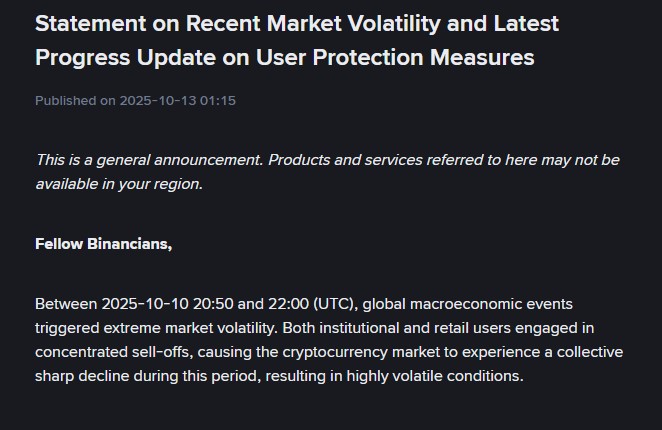 Statement on Recent Market Volatility and Latest Progress Update on User Protection Measures

Published on 2025-10-13 01:15

This is a general announcement. Products and services referred to here may not be available in your region.

Fellow Binancians,

Between 2025-10-10 20:50 and 22:00 (UTC), global macroeconomic events triggered extreme market volatility. Both institutional and retail users engaged in concentrated sell-offs, causing the cryptocurrency market to experience a collective sharp decline during this period, resulting in highly volatile conditions.